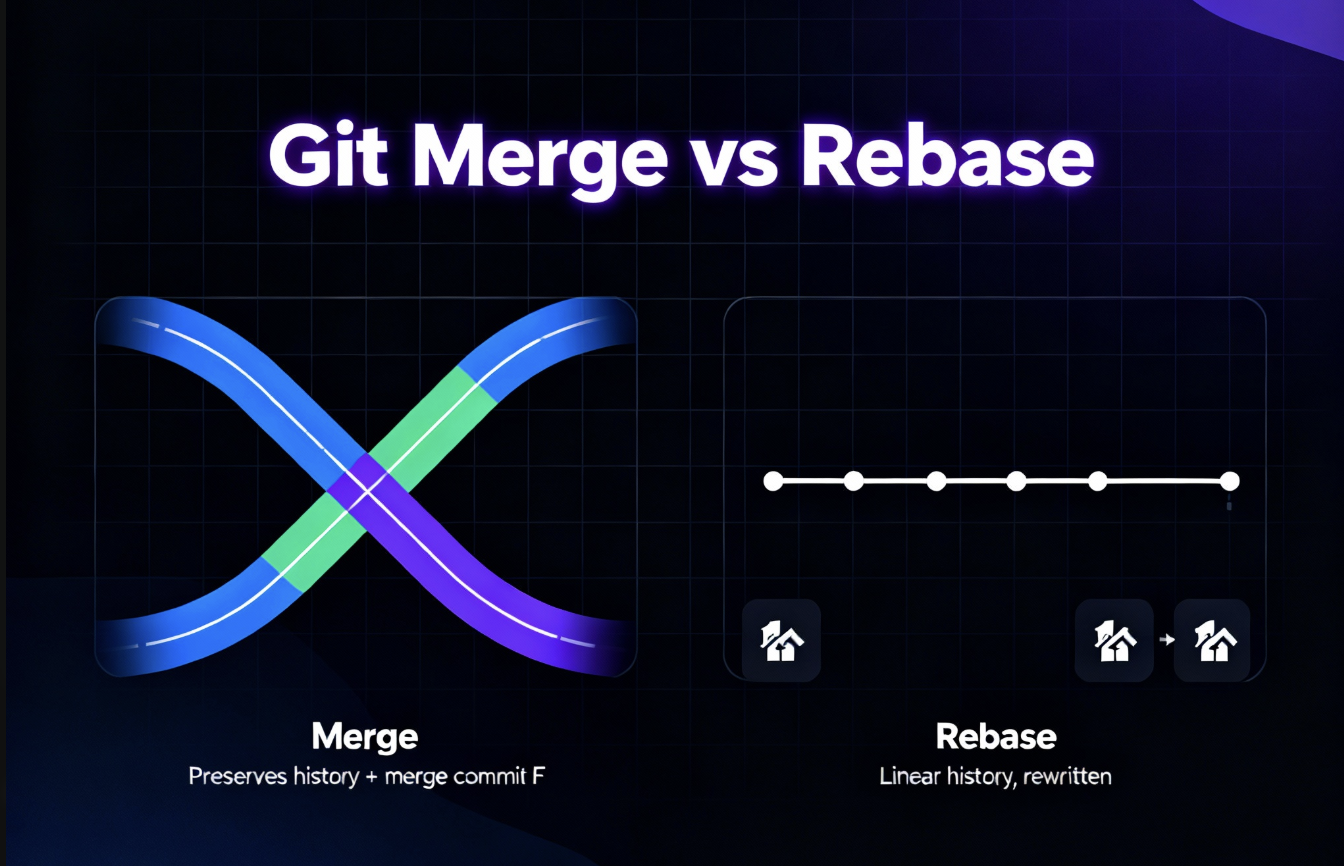 Git Merge vs Rebase

Merge
Preserves history + merge commit F

Rebase
Linear history, rewritten